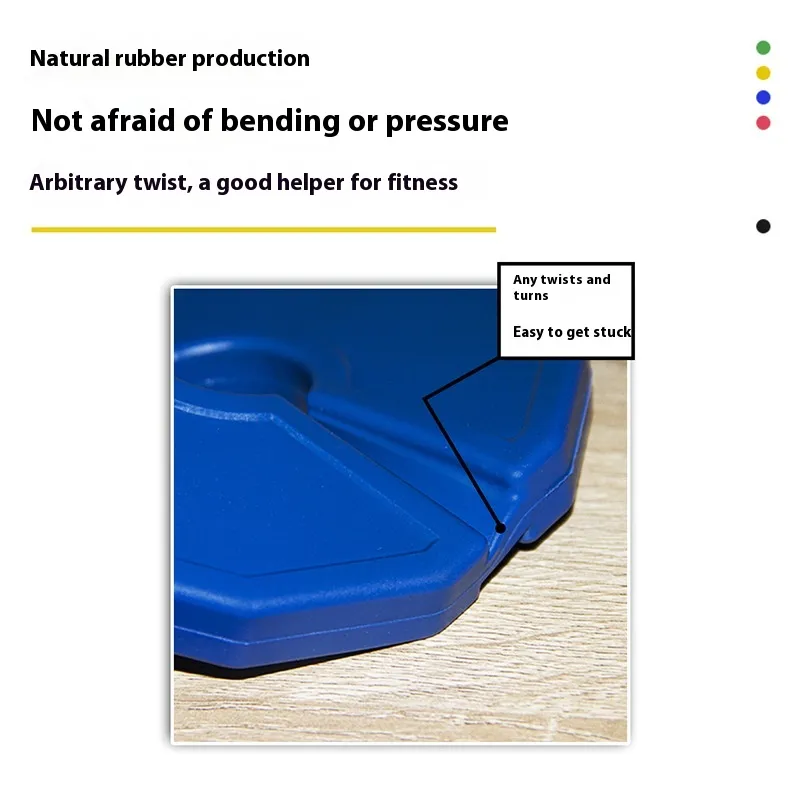 Natural rubber production

Not afraid of bending or pressure

Arbitrary twist, a good helper for fitness

Any twists and turns

Easy to get stuck